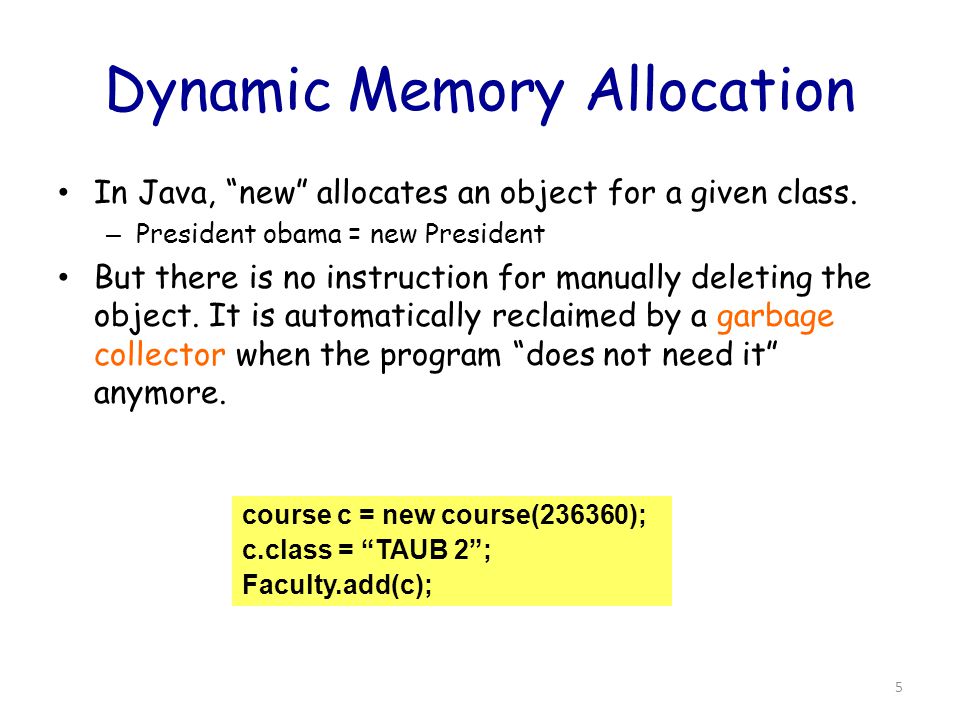 Dynamic Memory Allocation

• In Java, “new” allocates an object for a given class.
– President obama = new President

• But there is no instruction for manually deleting the object. It is automatically reclaimed by a garbage collector when the program “does not need it” anymore.

course c = new course(236360);
c.class = “TAUB 2”;
Faculty.add(c);

5